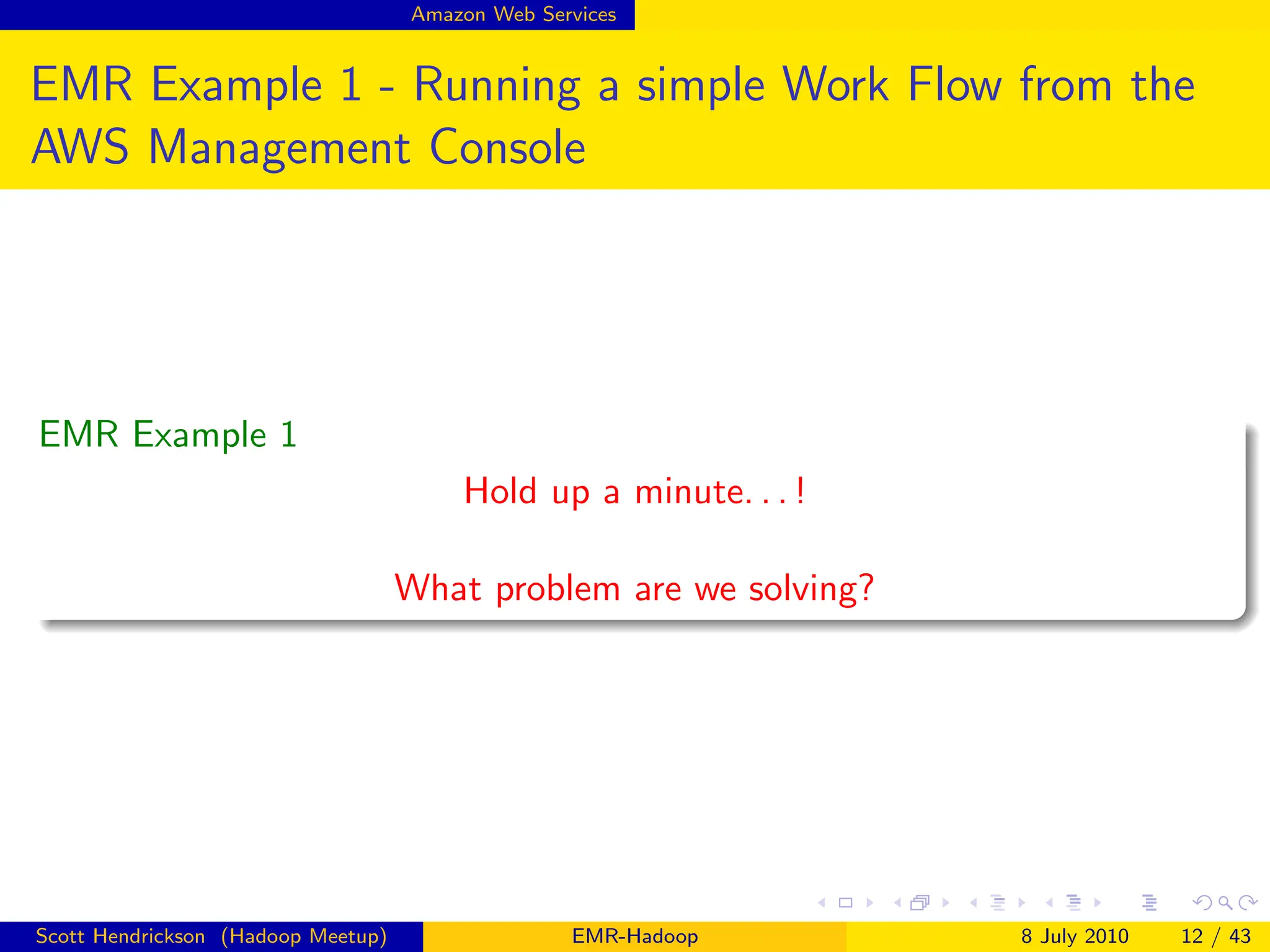 Amazon Web Services

EMR Example 1 - Running a simple Work Flow from the AWS Management Console

EMR Example 1

Hold up a minute. . . !

What problem are we solving?

Scott Hendrickson (Hadoop Meetup) EMR-Hadoop 8 July 2010 12 / 43